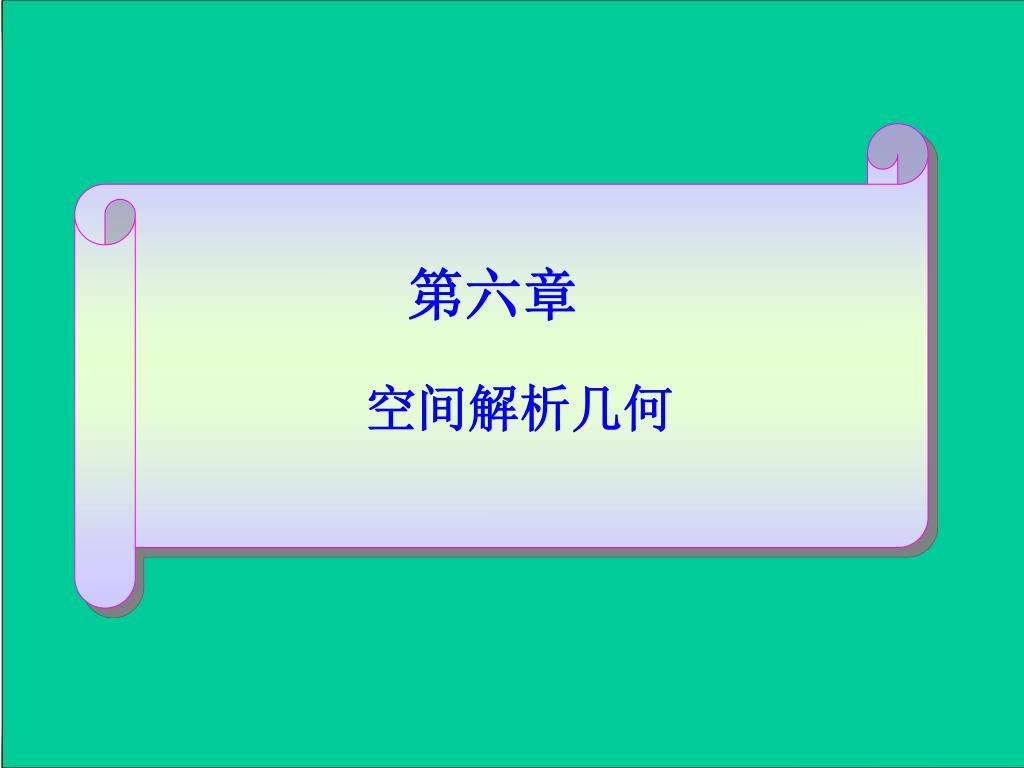 第六章

空间解析几何